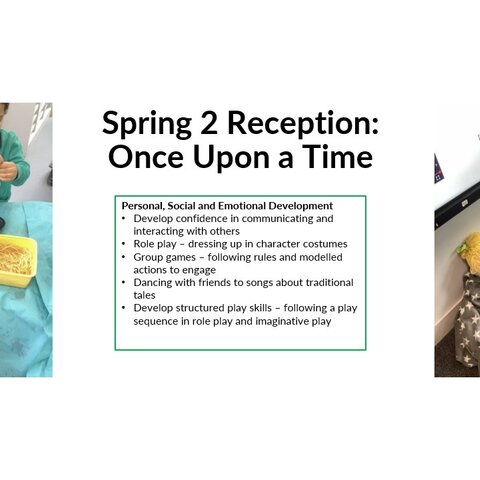 Spring 2 Reception: Once Upon a Time

Personal, Social and Emotional Development
• Develop confidence in communicating and interacting with others
• Role play – dressing up in character costumes
• Group games – following rules and modelled actions to engage
• Dancing with friends to songs about traditional tales
• Develop structured play skills – following a play sequence in role play and imaginative play